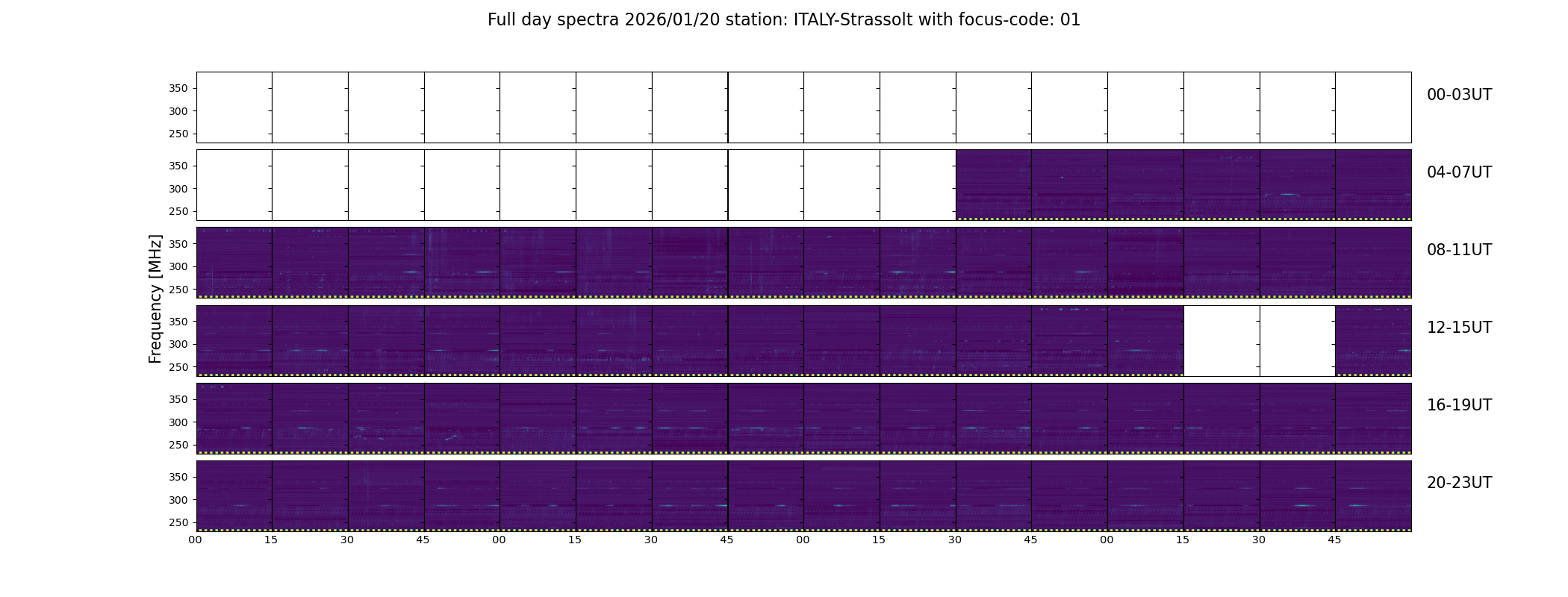 Full day spectra 2026/01/20 station: ITALY-Strassolt with focus-code: 01

Frequency [MHz]

350
300
250
00-03UT

350
300
250
04-07UT

350
300
250
08-11UT

350
300
250
12-15UT

350
300
250
16-19UT

350
300
250
20-23UT

00 15 30 45 00 15 30 45 00 15 30 45 00 15 30 45